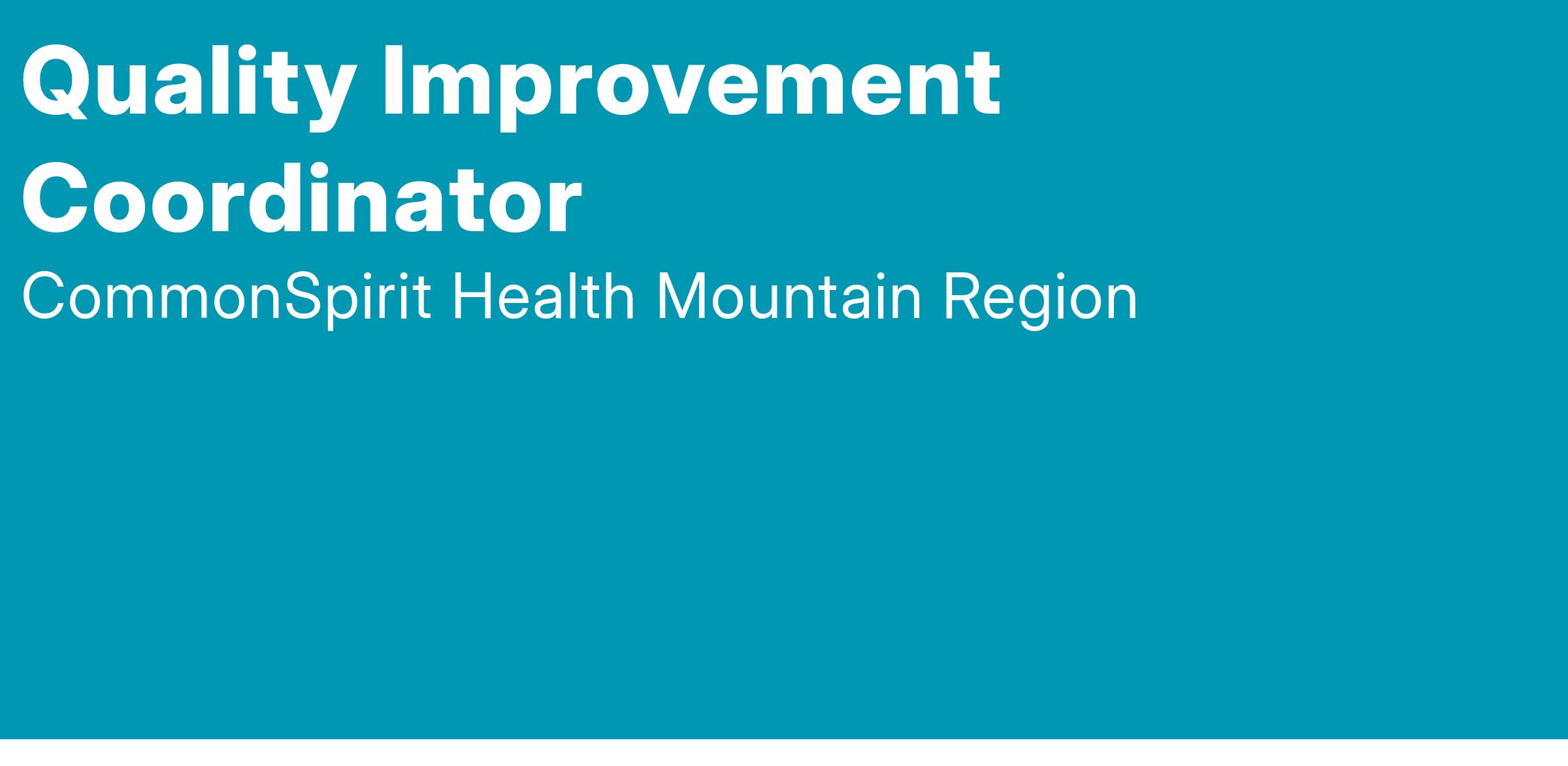 Quality Improvement Coordinator

CommonSpirit Health Mountain Region